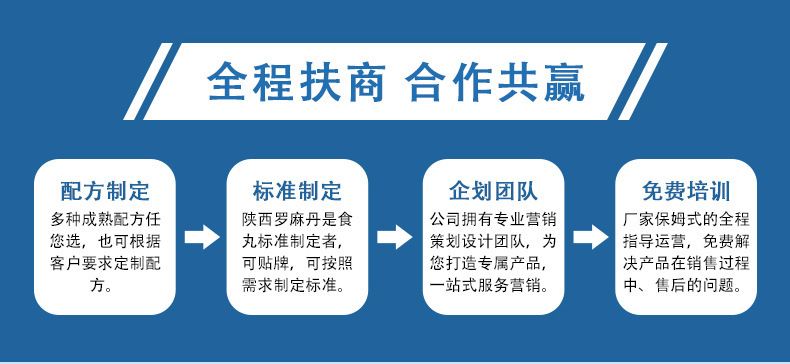 全程扶商 合作共赢

配方制定
多种成熟配方任您选，也可根据客户要求定制配方。

标准制定
陕西罗麻丹是食丸标准制定者，可贴牌，可按照需求制定标准。

企划团队
公司拥有专业营销策划设计团队，为您打造专属产品，一站式服务营销。

免费培训
厂家保姆式的全程指导运营，免费解决产品在销售过程中、售后的问题。